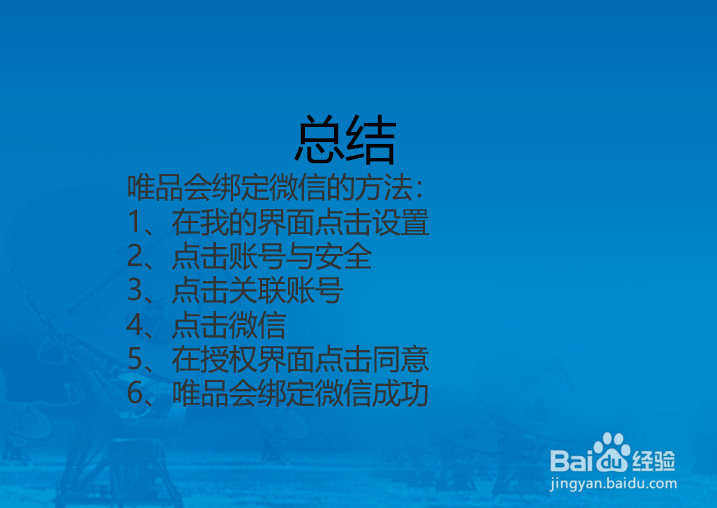 总结

唯品会绑定微信的方法：
1、在我的界面点击设置
2、点击账号与安全
3、点击关联账号
4、点击微信
5、在授权界面点击同意
6、唯品会绑定微信成功

Baidu经验
jingyan.baidu.com